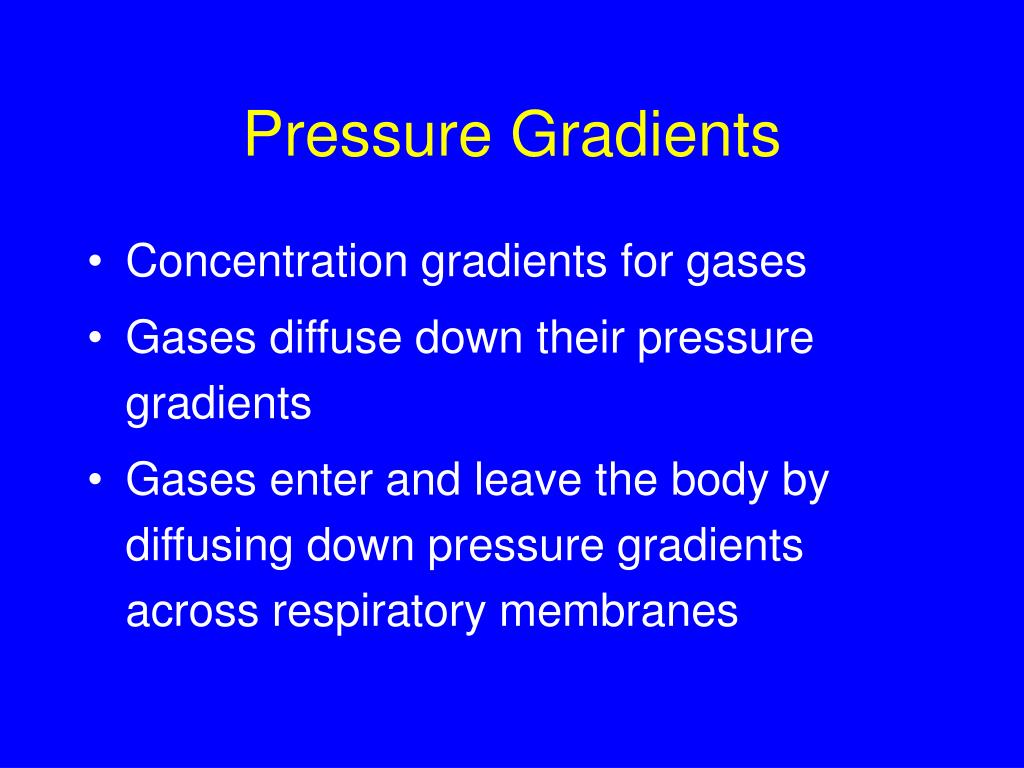 Pressure Gradients

• Concentration gradients for gases
• Gases diffuse down their pressure gradients
• Gases enter and leave the body by diffusing down pressure gradients across respiratory membranes